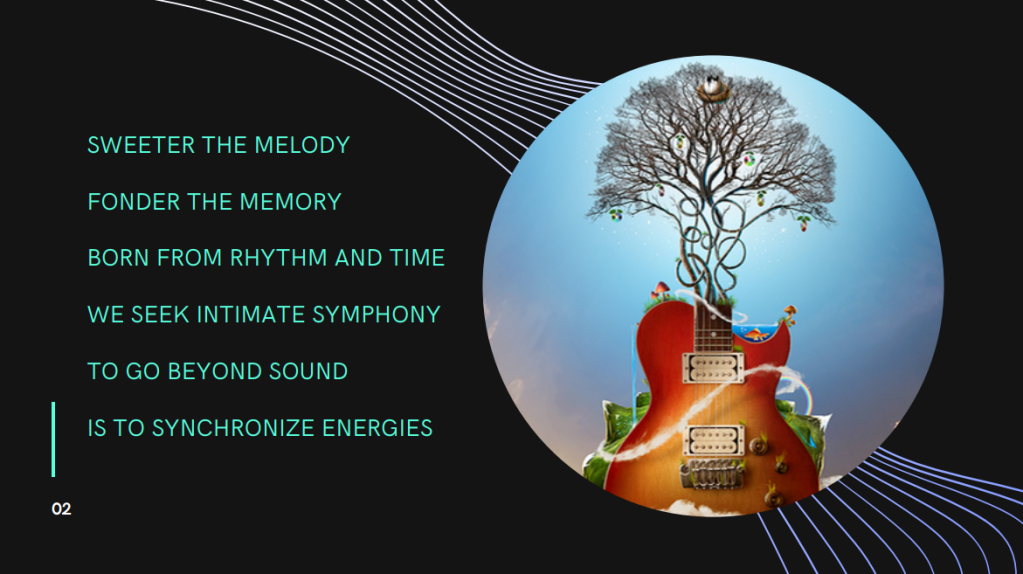 SWEETER THE MELODY

FONDER THE MEMORY

BORN FROM RHYTHM AND TIME

WE SEEK INTIMATE SYMPHONY

TO GO BEYOND SOUND

IS TO SYNCHRONIZE ENERGIES

02